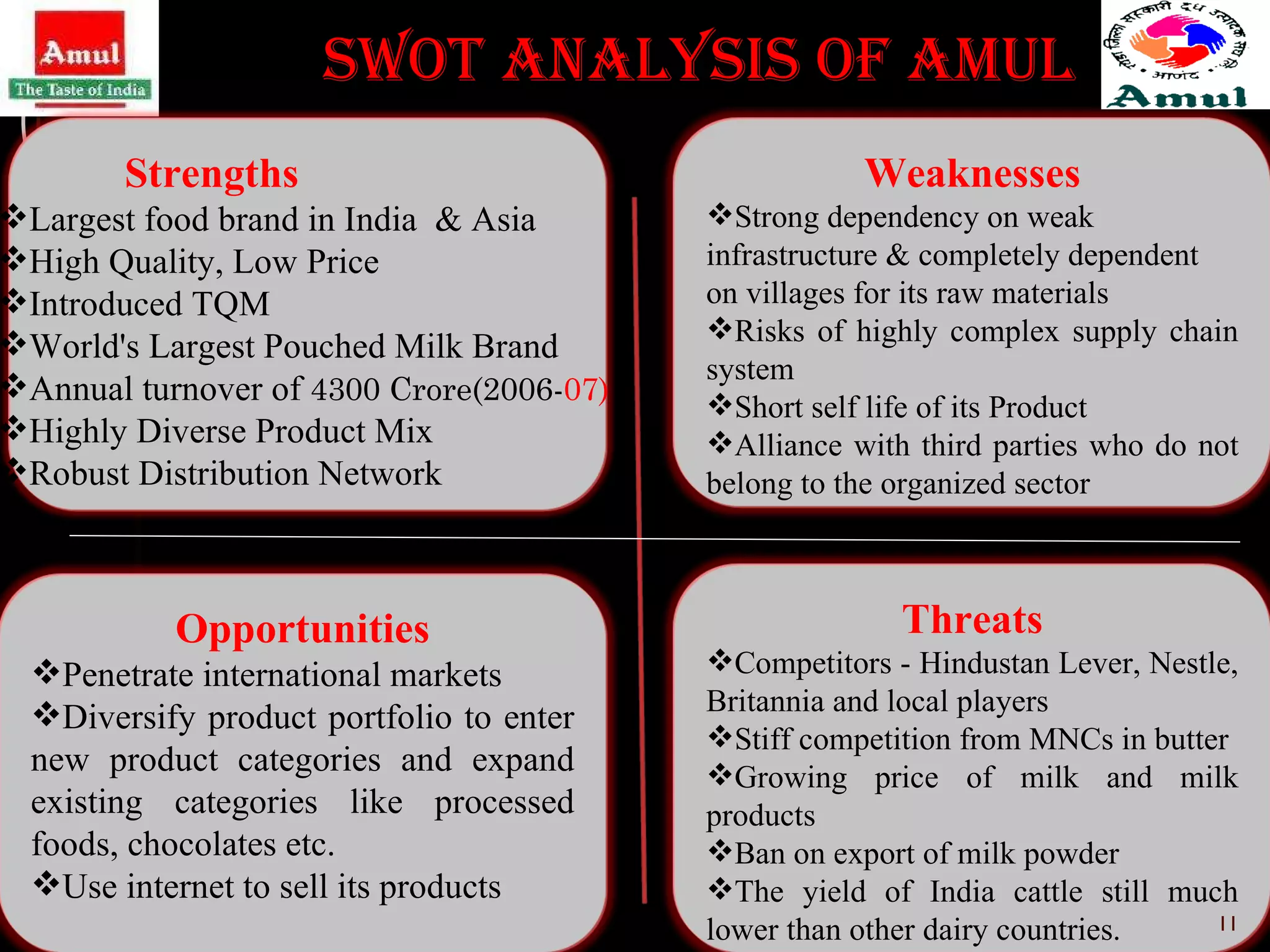 Amul
The Taste of India

SWOT ANALYSIS OF AMUL

आणंद
Amul

Strengths
❖Largest food brand in India & Asia
❖High Quality, Low Price
❖Introduced TQM
❖World's Largest Pouched Milk Brand
❖Annual turnover of 4300 Crore(2006-07)
❖Highly Diverse Product Mix
❖Robust Distribution Network

Weaknesses
❖Strong dependency on weak infrastructure & completely dependent on villages for its raw materials
❖Risks of highly complex supply chain system
❖Short self life of its Product
❖Alliance with third parties who do not belong to the organized sector

Opportunities
❖Penetrate international markets
❖Diversify product portfolio to enter new product categories and expand existing categories like processed foods, chocolates etc.
❖Use internet to sell its products

Threats
❖Competitors - Hindustan Lever, Nestle, Britannia and local players
❖Stiff competition from MNCs in butter
❖Growing price of milk and milk products
❖Ban on export of milk powder
❖The yield of India cattle still much lower than other dairy countries.

11